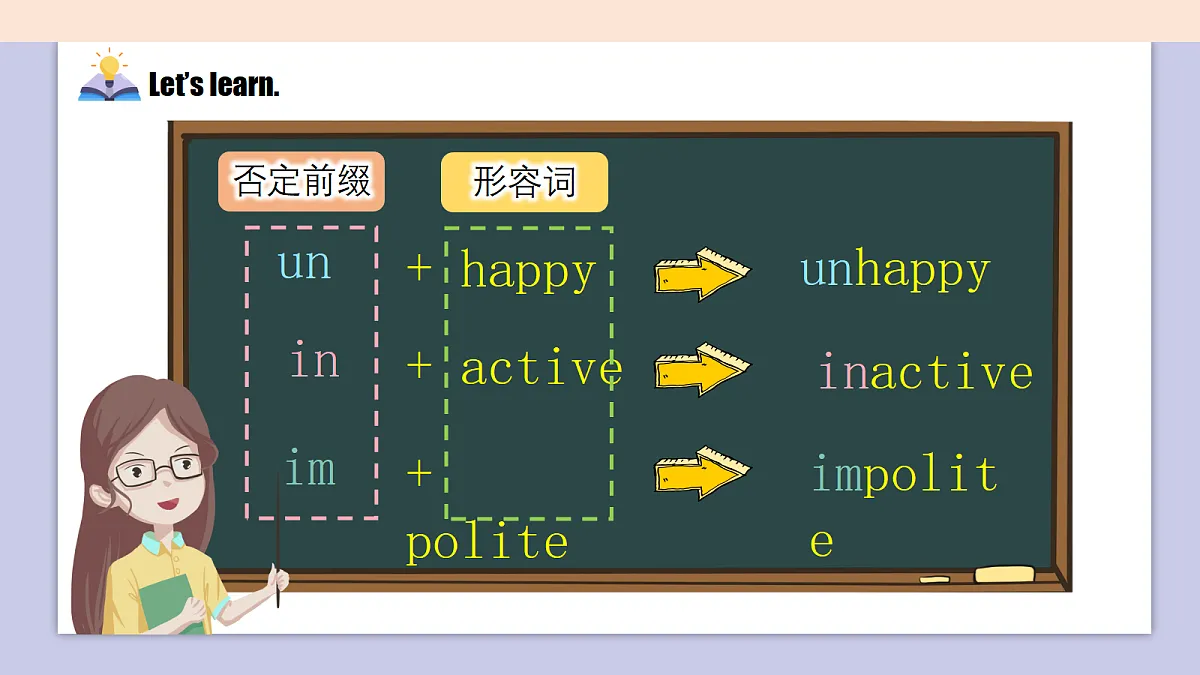 Let's learn.

否定前缀

形容词

un + happy unhappy

in + active inactive

im + polite impolite